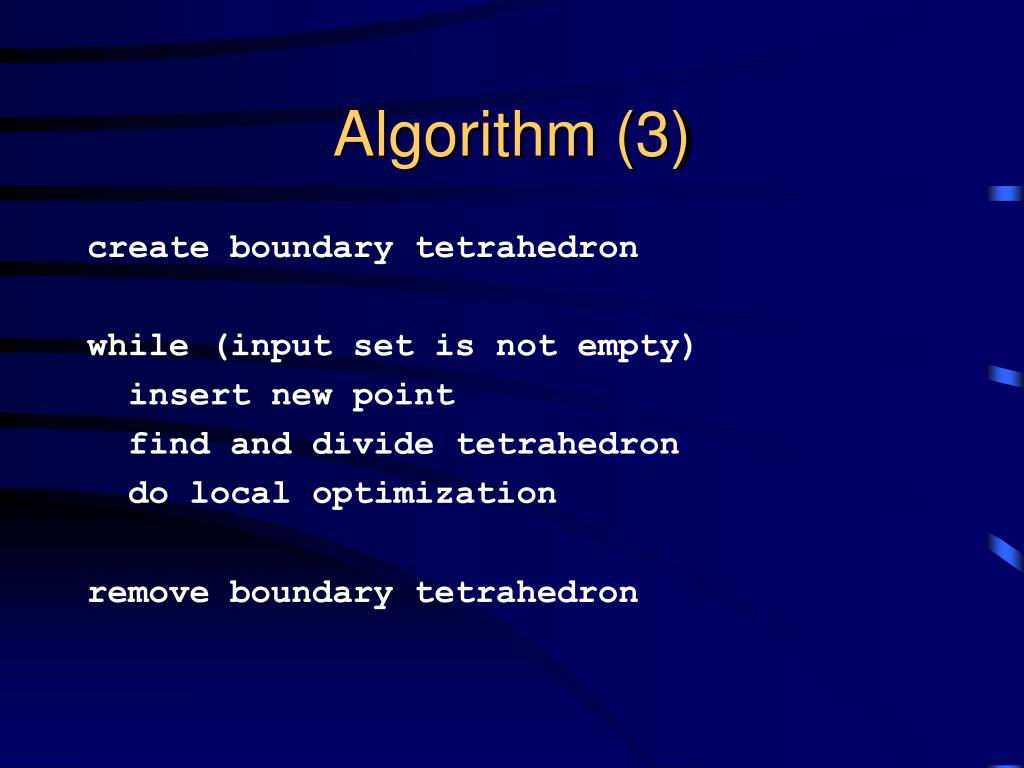 Algorithm (3)

create boundary tetrahedron

while (input set is not empty)
insert new point
find and divide tetrahedron
do local optimization

remove boundary tetrahedron